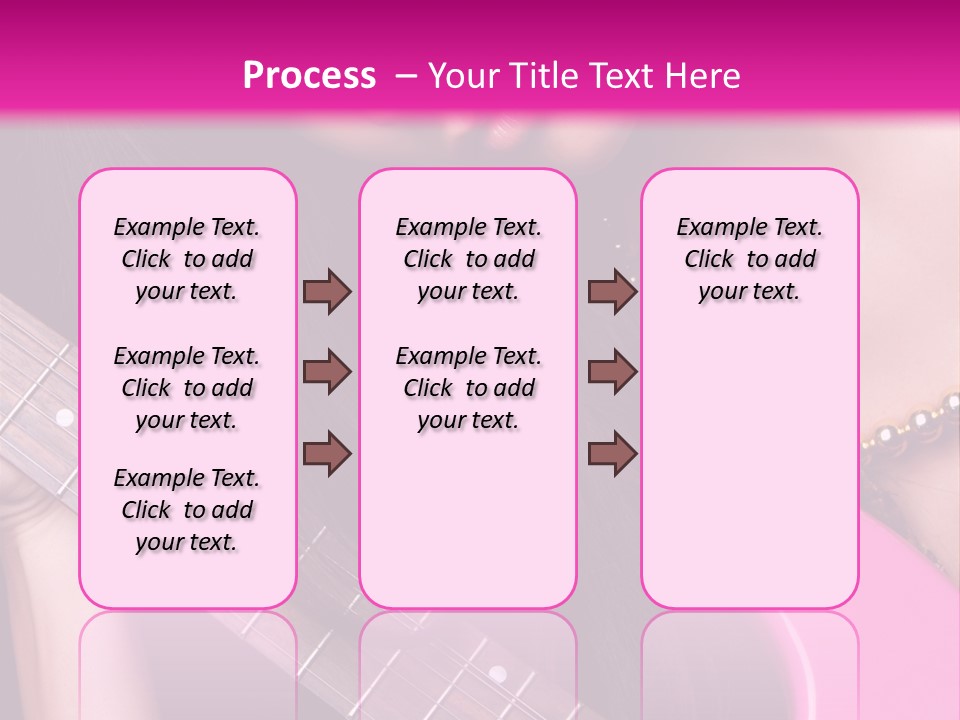 Process – Your Title Text Here

Example Text. Click to add your text.

Example Text. Click to add your text.

Example Text. Click to add your text.

Example Text. Click to add your text.

Example Text. Click to add your text.

Example Text. Click to add your text.